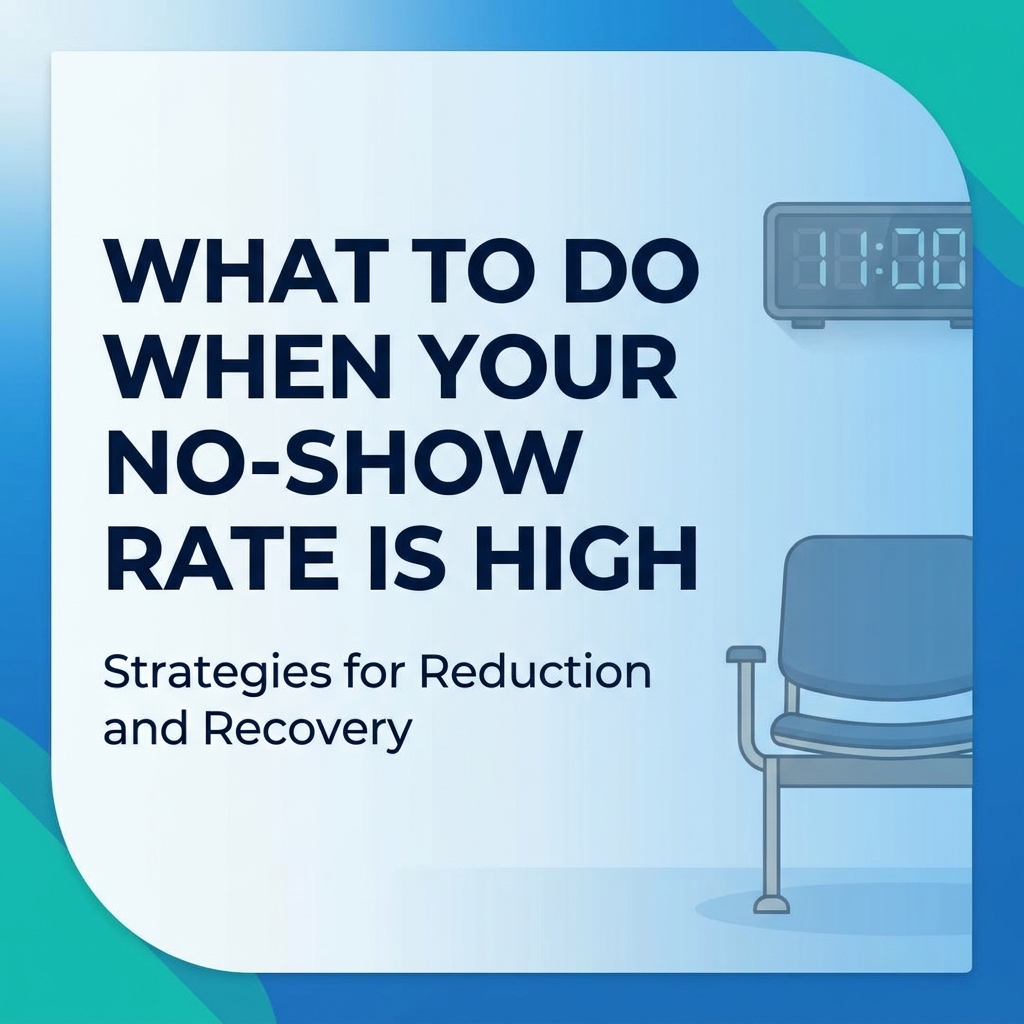 WHAT TO DO WHEN YOUR NO-SHOW RATE IS HIGH

Strategies for Reduction and Recovery

11:00